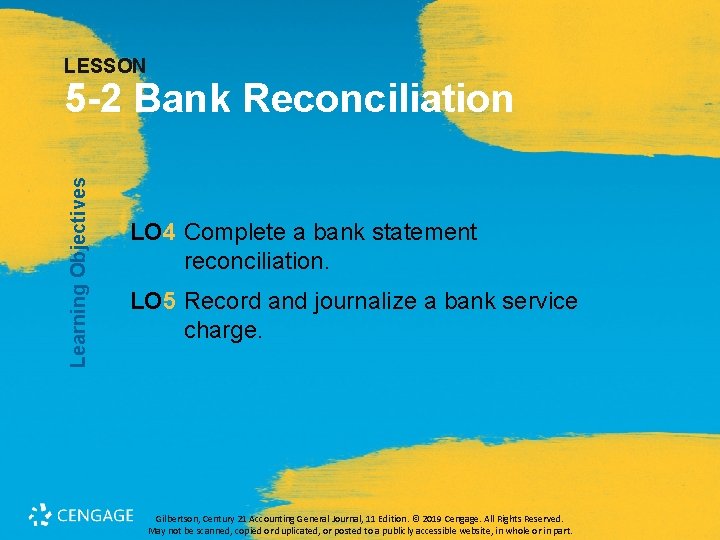 LESSON
5-2 Bank Reconciliation

Learning Objectives

LO4 Complete a bank statement reconciliation.

LO5 Record and journalize a bank service charge.

CENGAGE

Gilbertson, Century 21 Accounting General Journal, 11 Edition. © 2019 Cengage. All Rights Reserved. May not be scanned, copied or duplicated, or posted to a publicly accessible website, in whole or in part.